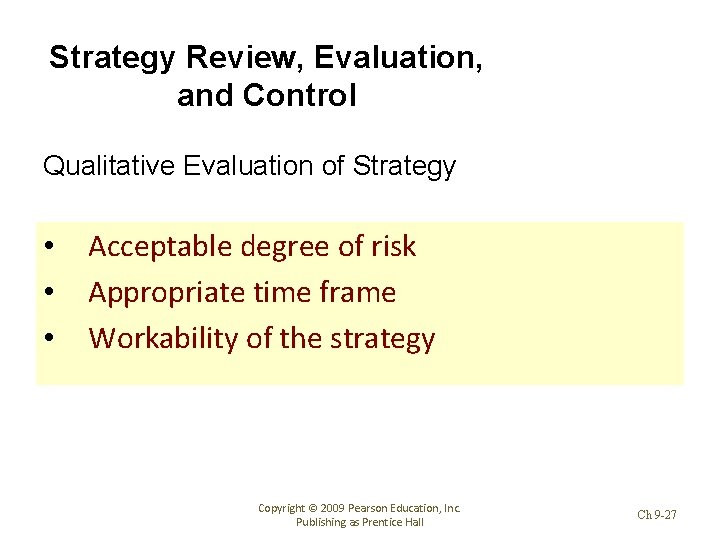 Strategy Review, Evaluation, and Control

Qualitative Evaluation of Strategy

• Acceptable degree of risk
• Appropriate time frame
• Workability of the strategy

Copyright © 2009 Pearson Education, Inc.
Publishing as Prentice Hall

Ch 9-27